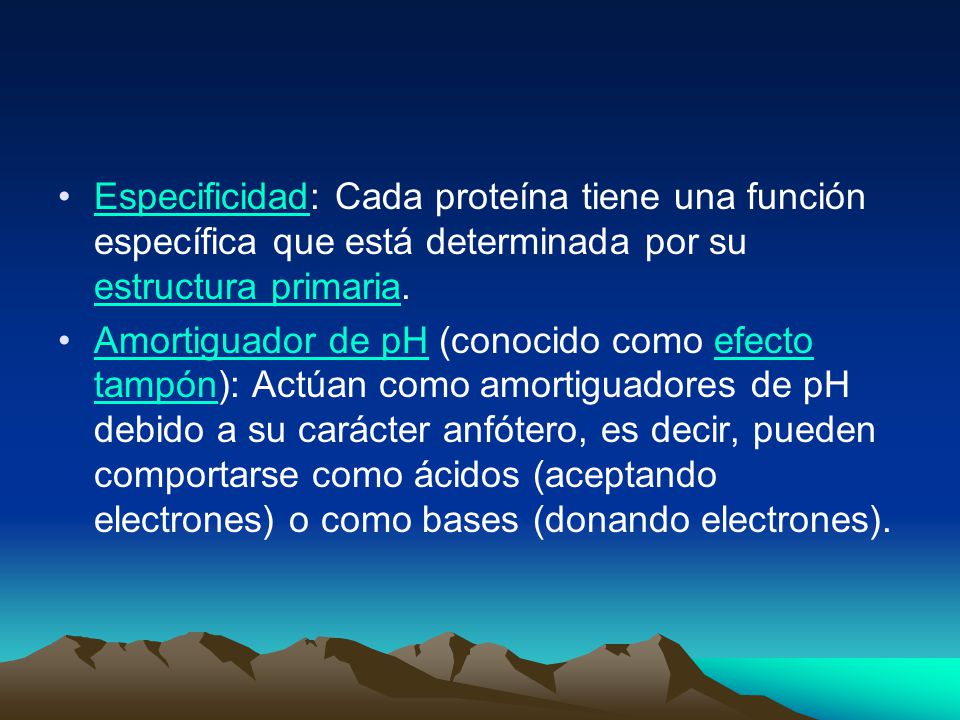 • Especificidad: Cada proteína tiene una función específica que está determinada por su estructura primaria.

• Amortiguador de pH (conocido como efecto tampón): Actúan como amortiguadores de pH debido a su carácter anfótero, es decir, pueden comportarse como ácidos (aceptando electrones) o como bases (donando electrones).